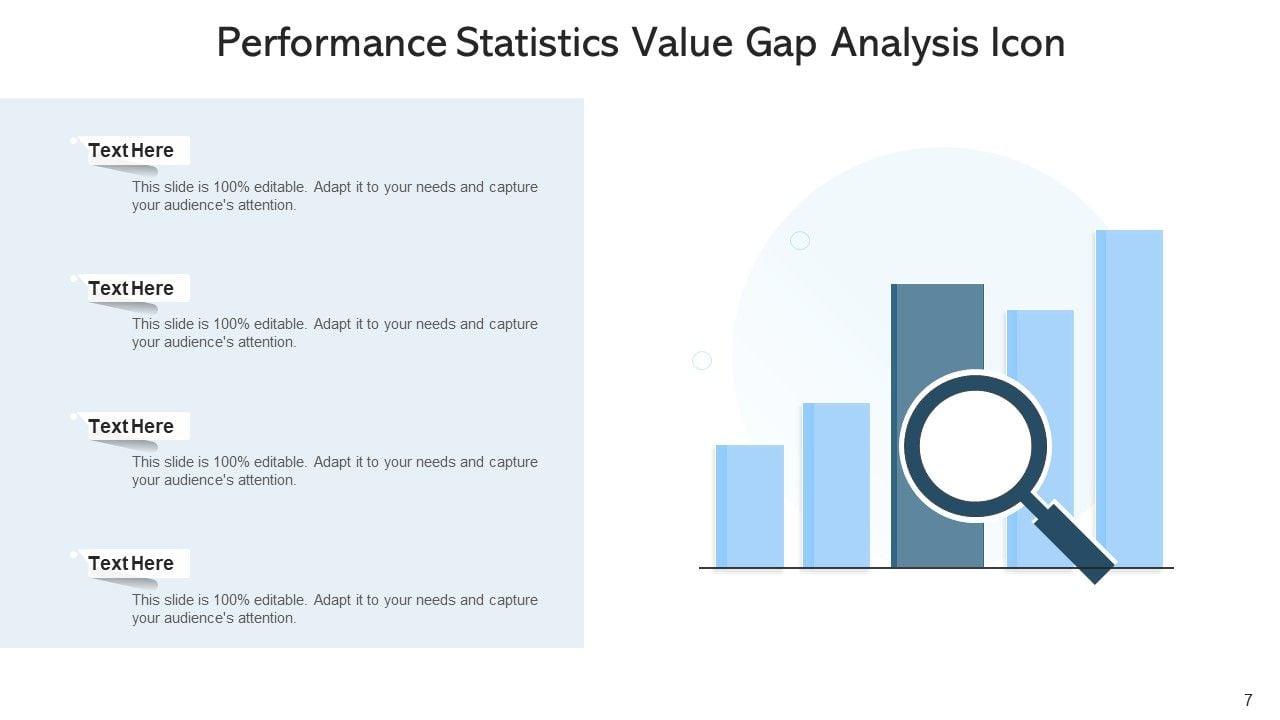 Performance Statistics Value Gap Analysis Icon

Text Here

This slide is 100% editable. Adapt it to your needs and capture your audience's attention.

Text Here

This slide is 100% editable. Adapt it to your needs and capture your audience's attention.

Text Here

This slide is 100% editable. Adapt it to your needs and capture your audience's attention.

Text Here

This slide is 100% editable. Adapt it to your needs and capture your audience's attention.

7